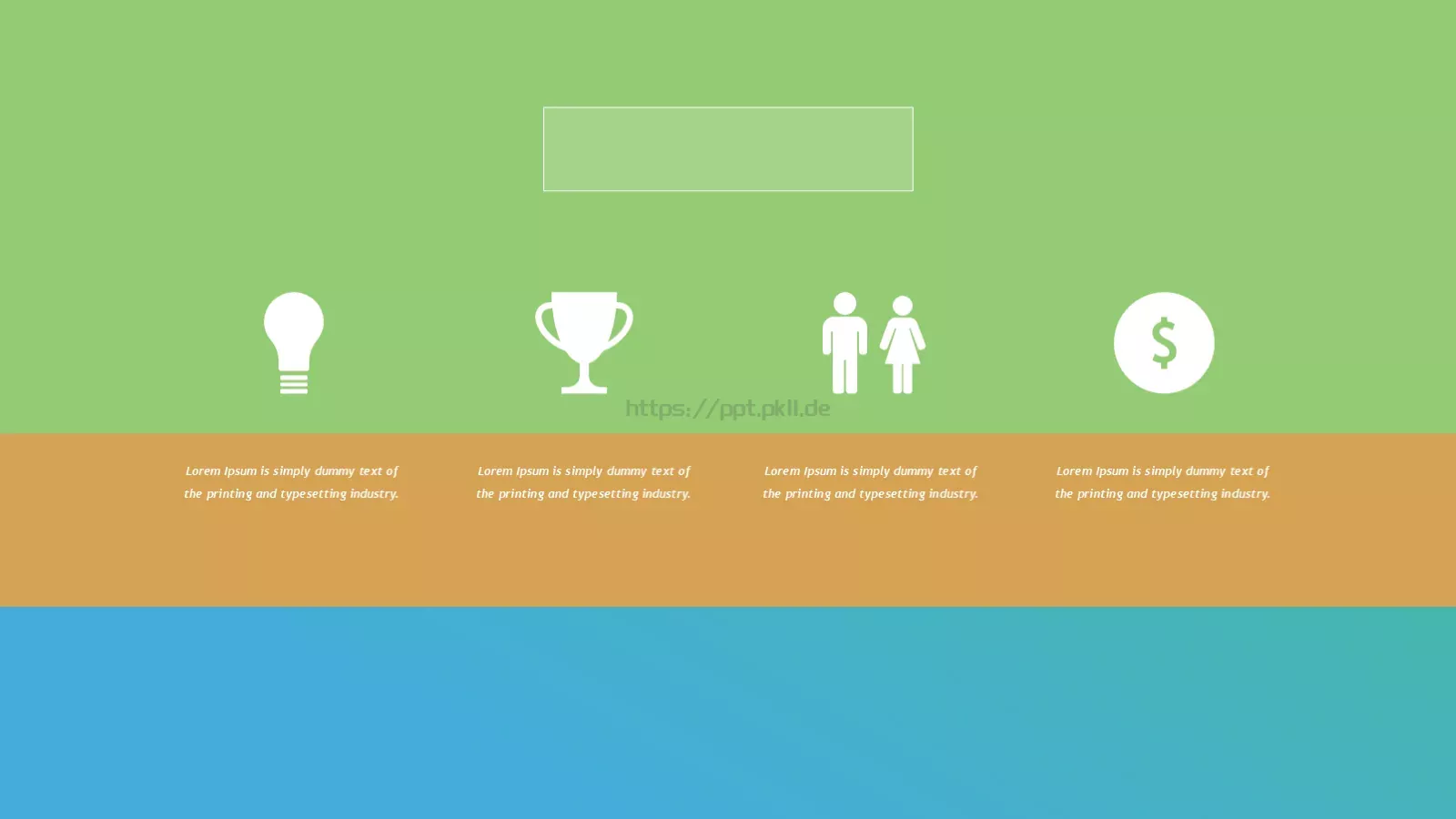 $

https://ppt.pkll.de

Lorem Ipsum is simply dummy text of the printing and typesetting industry.

Lorem Ipsum is simply dummy text of the printing and typesetting industry.

Lorem Ipsum is simply dummy text of the printing and typesetting industry.

Lorem Ipsum is simply dummy text of the printing and typesetting industry.